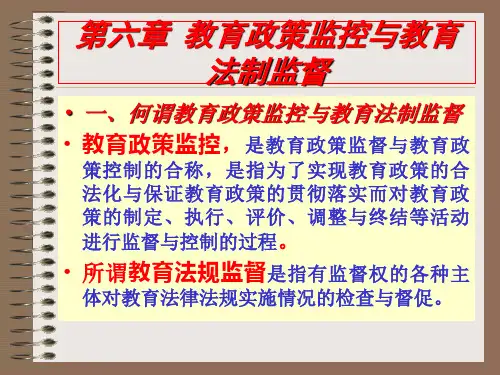 第六章 教育政策监控与教育法制监督

• 一、何谓教育政策监控与教育法制监督

• 教育政策监控，是教育政策监督与教育政策控制的合称，是指为了实现教育政策的合法化与保证教育政策的贯彻落实而对教育政策的制定、执行、评价、调整与终结等活动进行监督与控制的过程。

• 所谓教育法规监督是指有监督权的各种主体对教育法律法规实施情况的检查与督促。